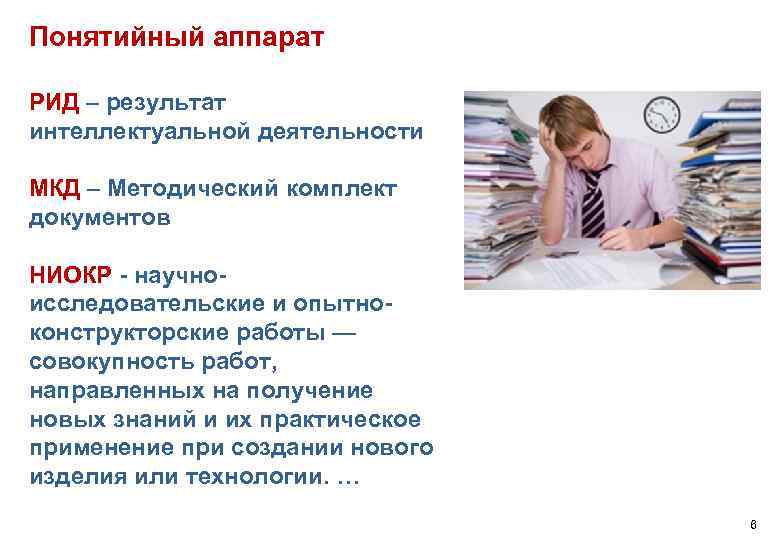 Понятийный аппарат

РИД – результат интеллектуальной деятельности

МКД – Методический комплект документов

НИОКР - научно-исследовательские и опытно-конструкторские работы — совокупность работ, направленных на получение новых знаний и их практическое применение при создании нового изделия или технологии. …

6